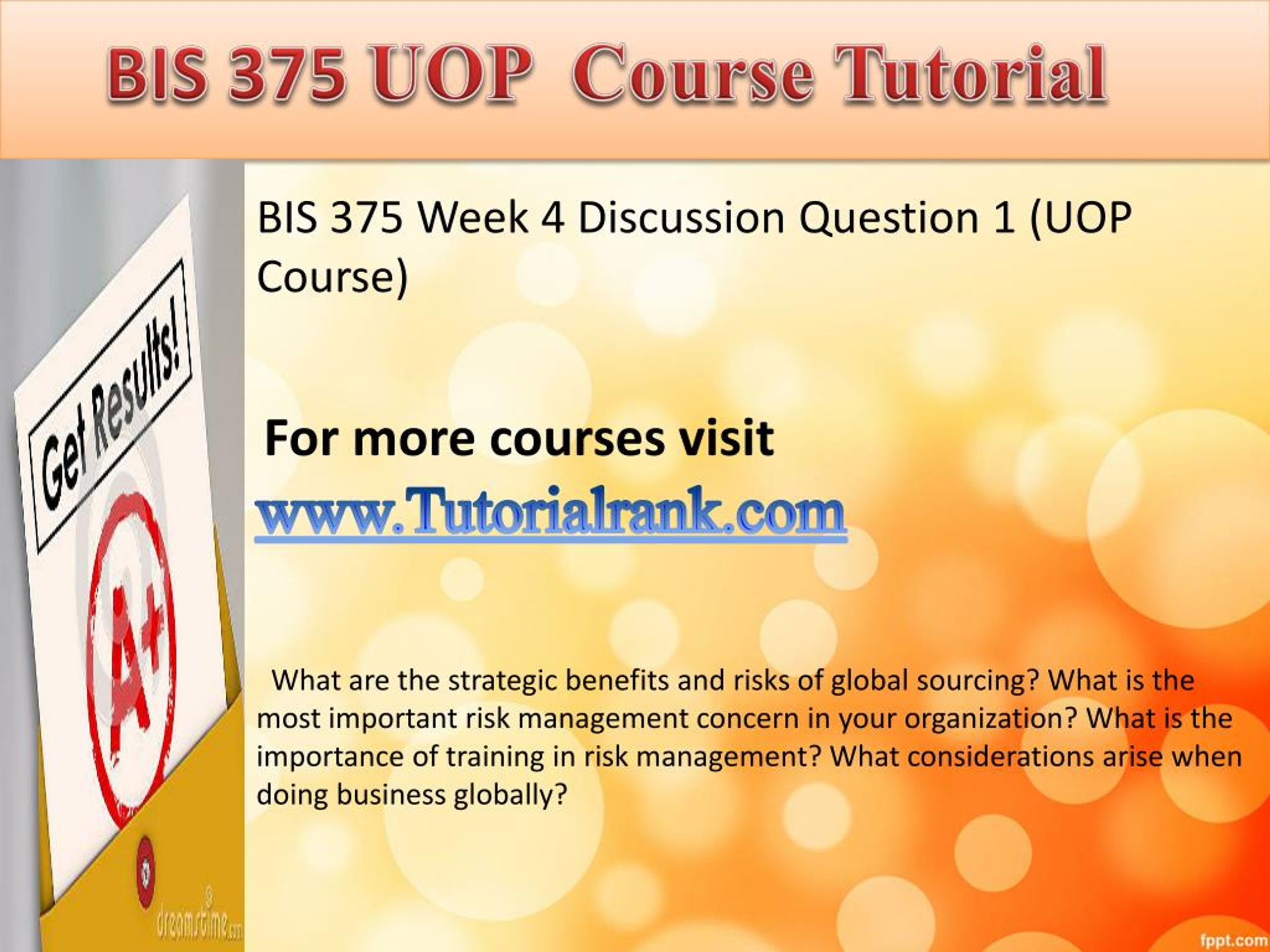 BIS 375 UOP Course Tutorial

Get Results!

A+

dreamstime.com

BIS 375 Week 4 Discussion Question 1 (UOP Course)

For more courses visit
www.Tutorialrank.com

What are the strategic benefits and risks of global sourcing? What is the most important risk management concern in your organization? What is the importance of training in risk management? What considerations arise when doing business globally?

fppt.com